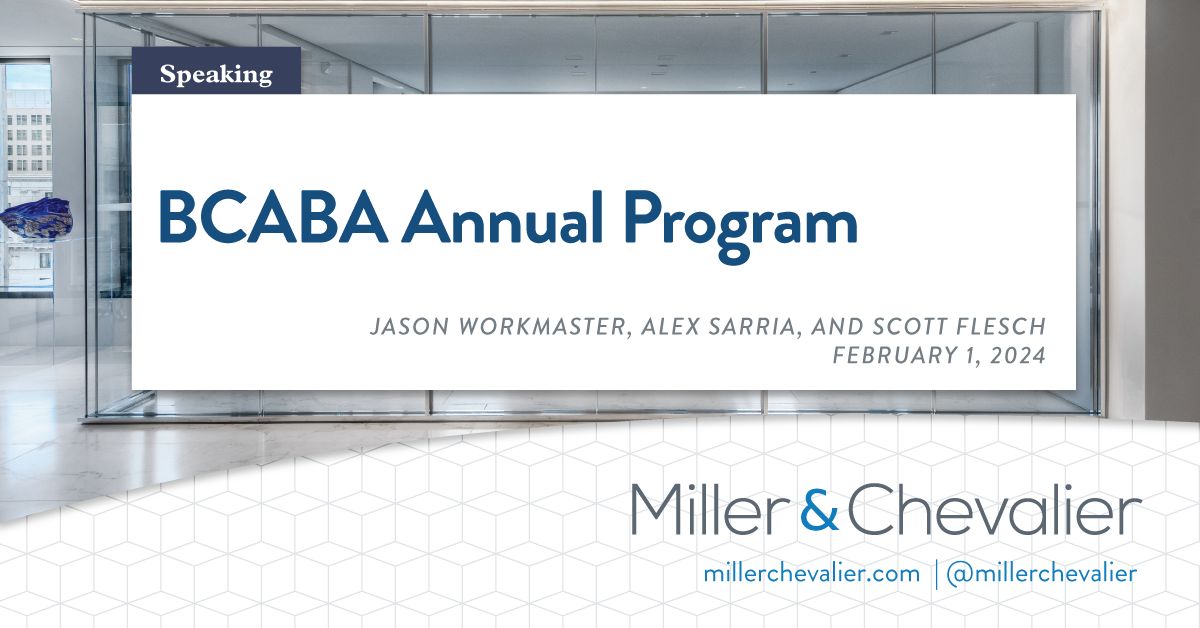 Speaking

BCABA Annual Program

JASON WORKMASTER, ALEX SARRIA, AND SCOTT FLESCH
FEBRUARY 1, 2024

Miller & Chevalier

millerchevalier.com | @millerchevalier